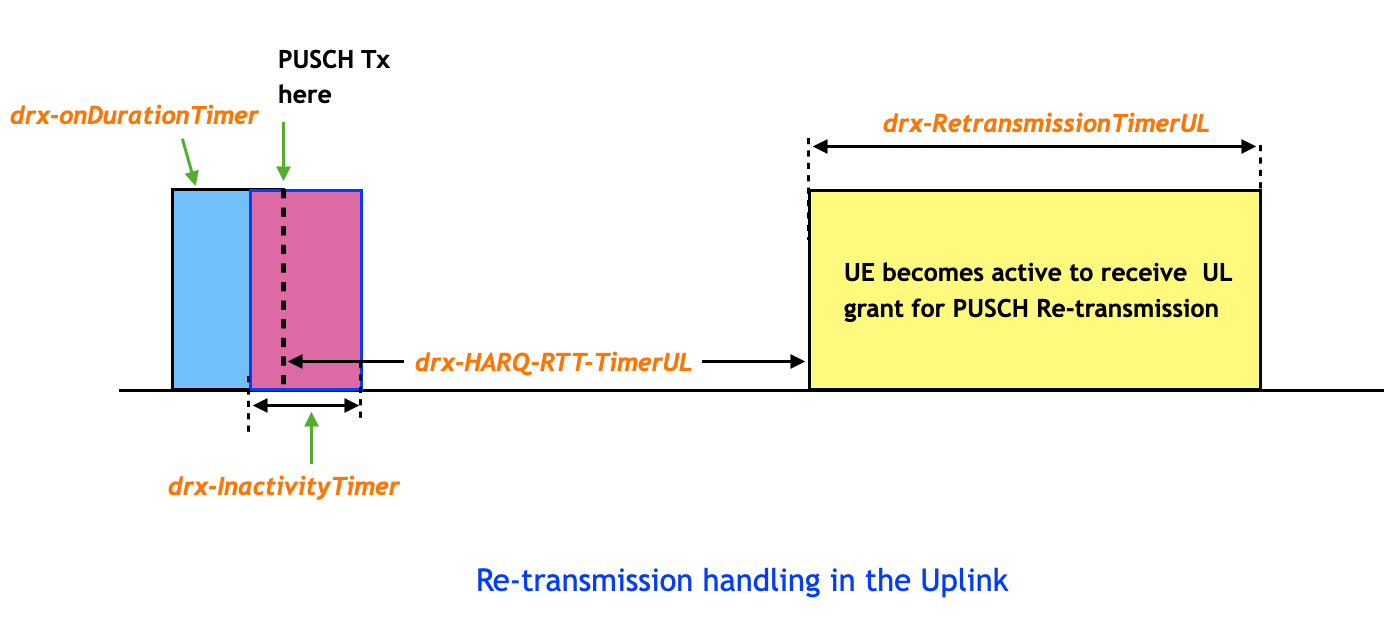 PUSCH Tx here

drx-onDurationTimer

drx-RetransmissionTimerUL

UE becomes active to receive UL grant for PUSCH Re-transmission

drx-HARQ-RTT-TimerUL

drx-InactivityTimer

Re-transmission handling in the Uplink